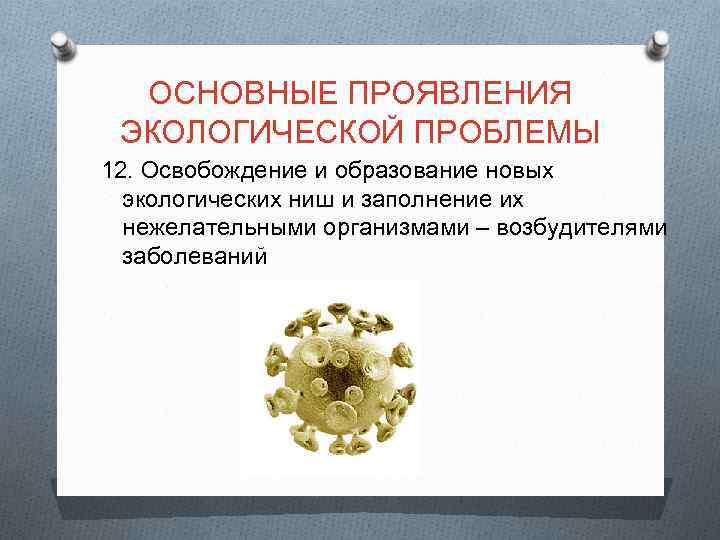 ОСНОВНЫЕ ПРОЯВЛЕНИЯ ЭКОЛОГИЧЕСКОЙ ПРОБЛЕМЫ

12. Освобождение и образование новых экологических ниш и заполнение их нежелательными организмами – возбудителями заболеваний